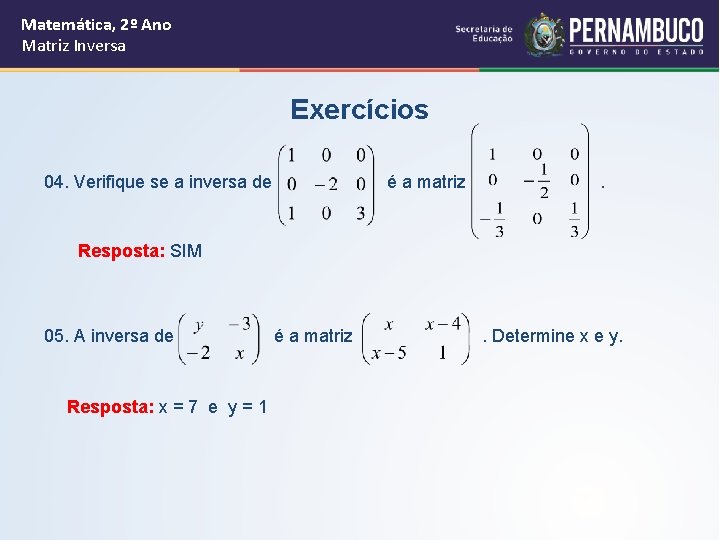 Matemática, 2º Ano
Matriz Inversa

Secretaria de Educação

PERNAMBUCO
GOVERNO DO ESTADO

Exercícios

04. Verifique se a inversa de $\begin{pmatrix} 1 & 0 & 0 \\ 0 & -2 & 0 \\ 1 & 0 & 3 \end{pmatrix}$ é a matriz $\begin{pmatrix} 1 & 0 & 0 \\ 0 & -\frac{1}{2} & 0 \\ -\frac{1}{3} & 0 & \frac{1}{3} \end{pmatrix}$.

Resposta: SIM

05. A inversa de $\begin{pmatrix} y & -3 \\ -2 & x \end{pmatrix}$ é a matriz $\begin{pmatrix} x & x-4 \\ x-5 & 1 \end{pmatrix}$. Determine x e y.

Resposta: x = 7 e y = 1